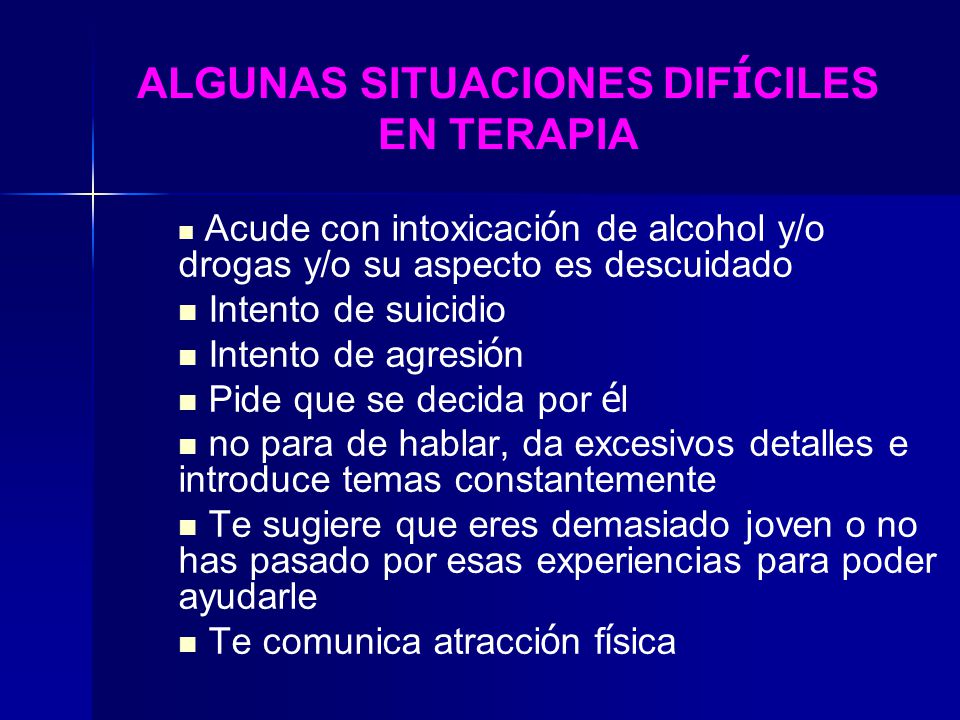 ALGUNAS SITUACIONES DIFÍCILES EN TERAPIA

■ Acude con intoxicación de alcohol y/o drogas y/o su aspecto es descuidado

■ Intento de suicidio

■ Intento de agresión

■ Pide que se decida por él

■ no para de hablar, da excesivos detalles e introduce temas constantemente

■ Te sugiere que eres demasiado joven o no has pasado por esas experiencias para poder ayudarle

■ Te comunica atracción física